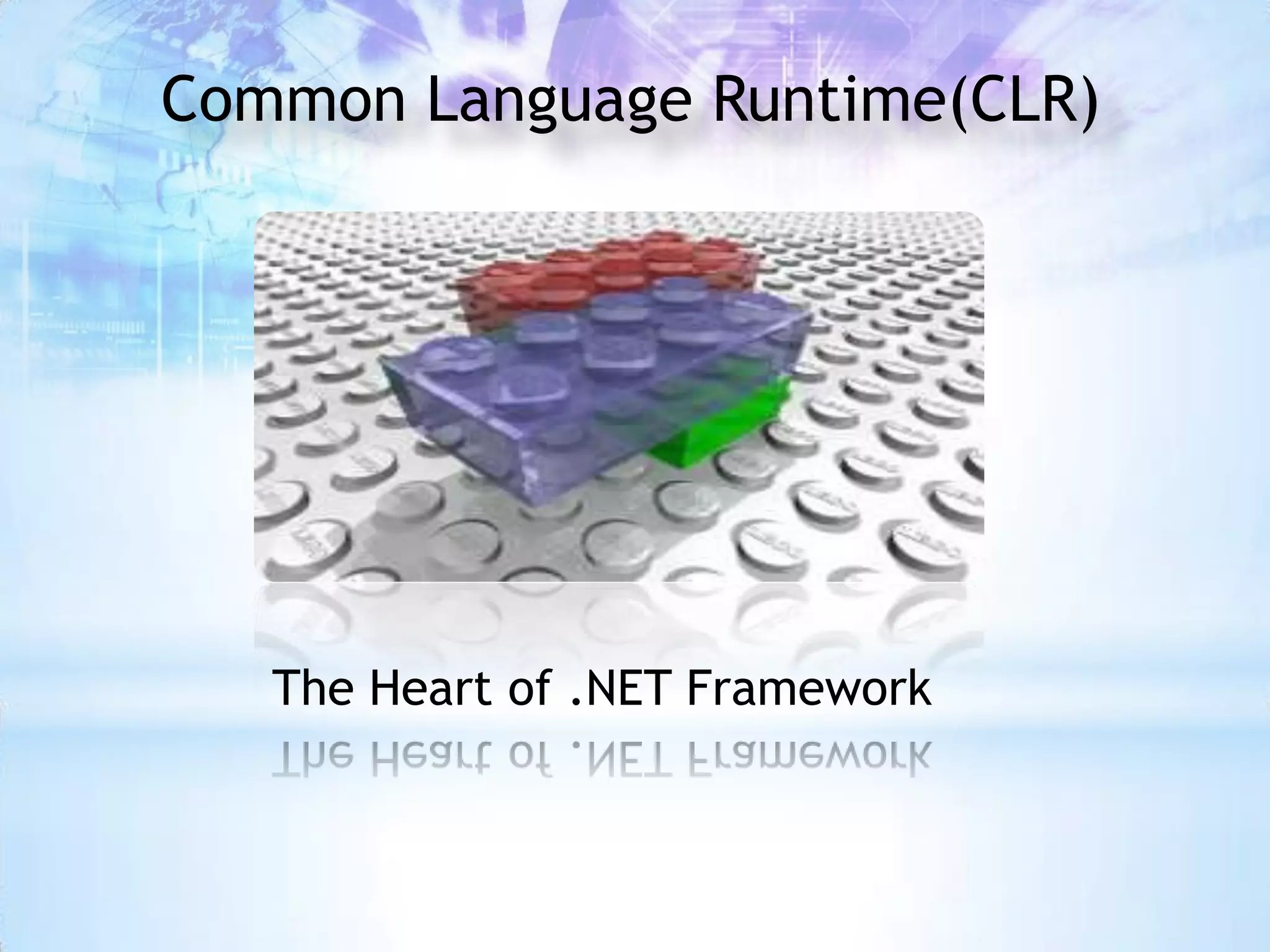 Common Language Runtime(CLR)

The Heart of .NET Framework